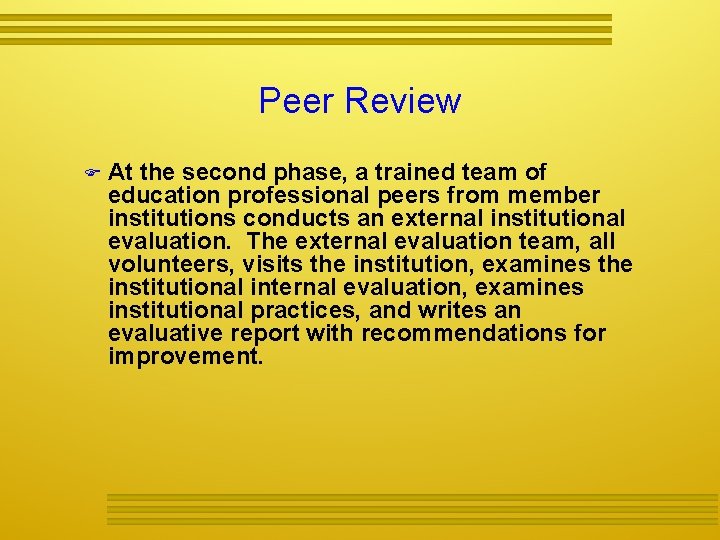 Peer Review

At the second phase, a trained team of education professional peers from member institutions conducts an external institutional evaluation. The external evaluation team, all volunteers, visits the institution, examines the institutional internal evaluation, examines institutional practices, and writes an evaluative report with recommendations for improvement.